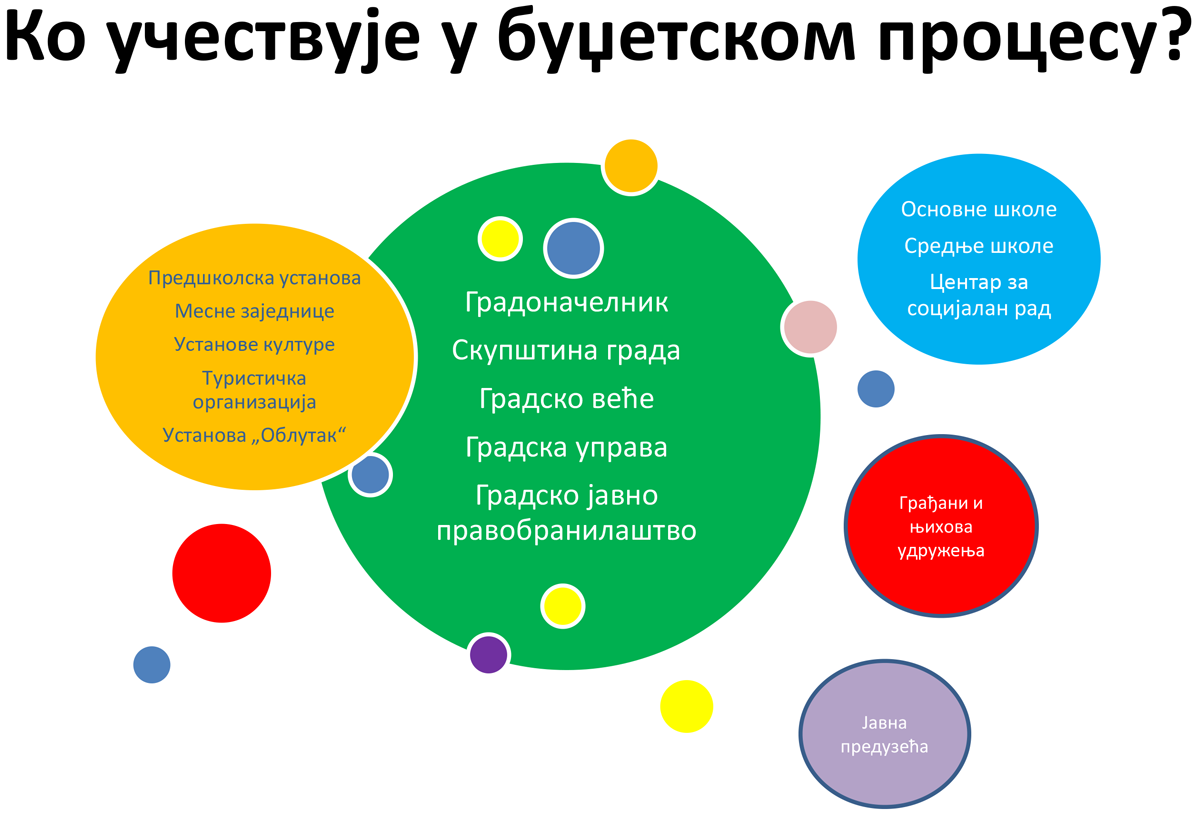 Ко учествује у буџетском процесу?

Предшколска установа
Месне заједнице
Установе културе
Туристичка организација
Установа „Облутак“

Градоначелник
Скупштина града
Градско веће
Градска управа
Градско јавно правобранилаштво

Основне школе
Средње школе
Центар за социјалан рад

Грађани и њихова удружења

Јавна предузећа